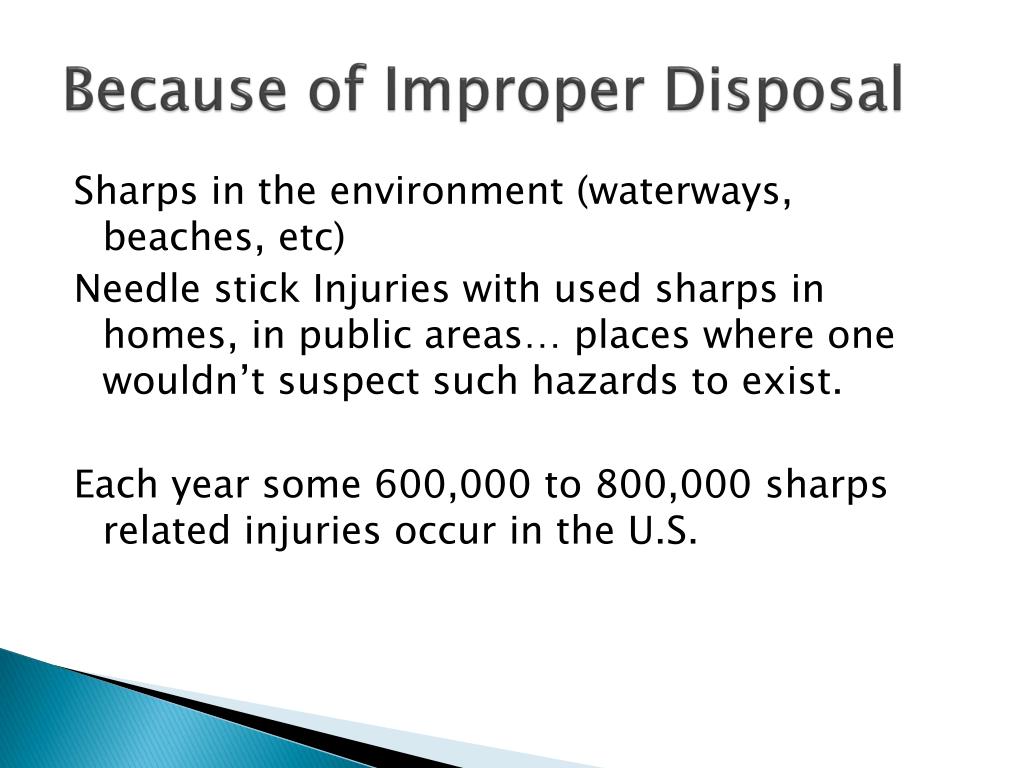 Because of Improper Disposal

Sharps in the environment (waterways, beaches, etc)

Needle stick Injuries with used sharps in homes, in public areas… places where one wouldn’t suspect such hazards to exist.

Each year some 600,000 to 800,000 sharps related injuries occur in the U.S.